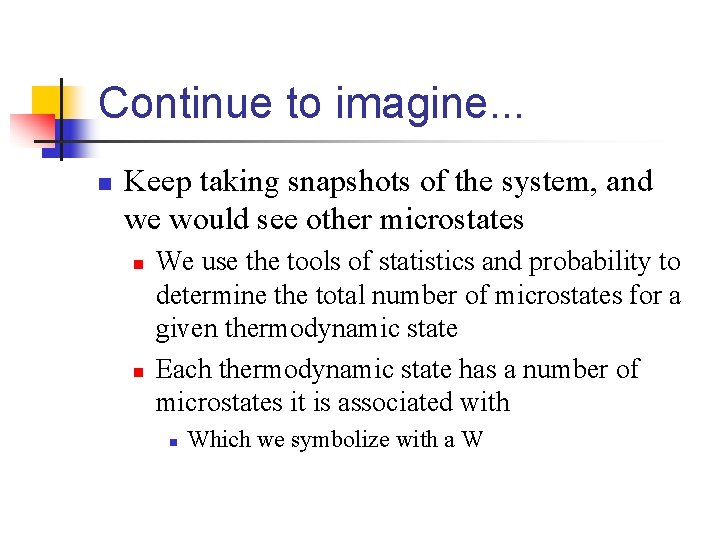 Continue to imagine...

Keep taking snapshots of the system, and we would see other microstates

We use the tools of statistics and probability to determine the total number of microstates for a given thermodynamic state

Each thermodynamic state has a number of microstates it is associated with

Which we symbolize with a W